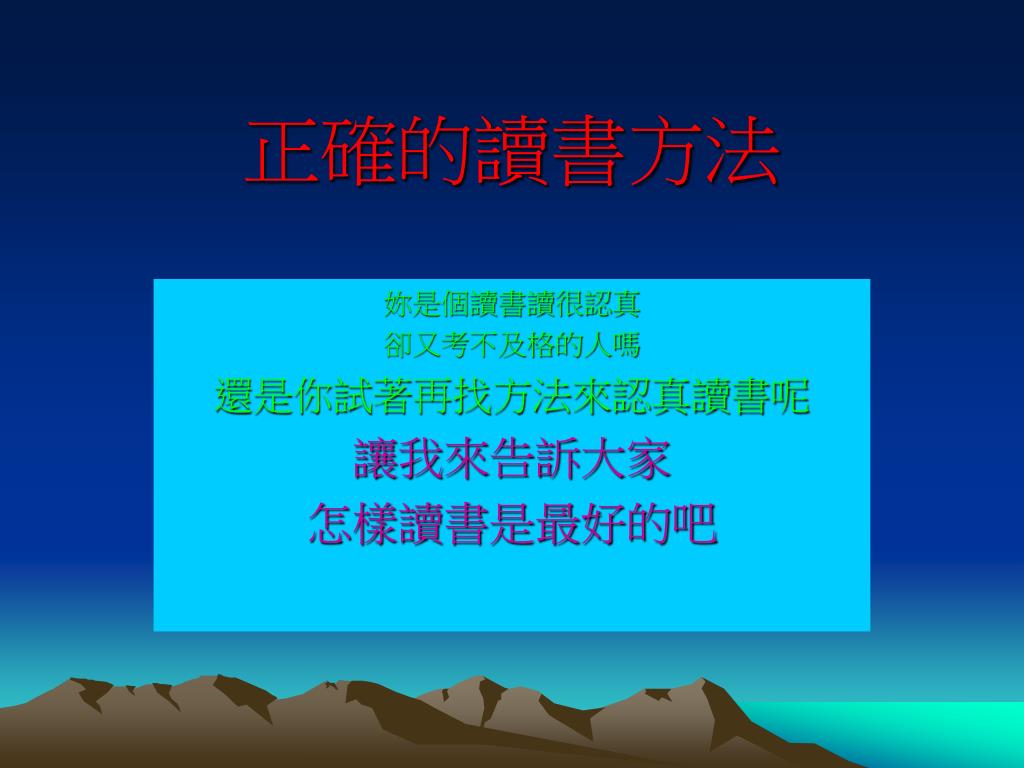 正確的讀書方法

妳是個讀書讀很認真
卻又考不及格的人嗎
還是你試著再找方法來認真讀書呢
讓我來告訴大家
怎樣讀書是最好的吧